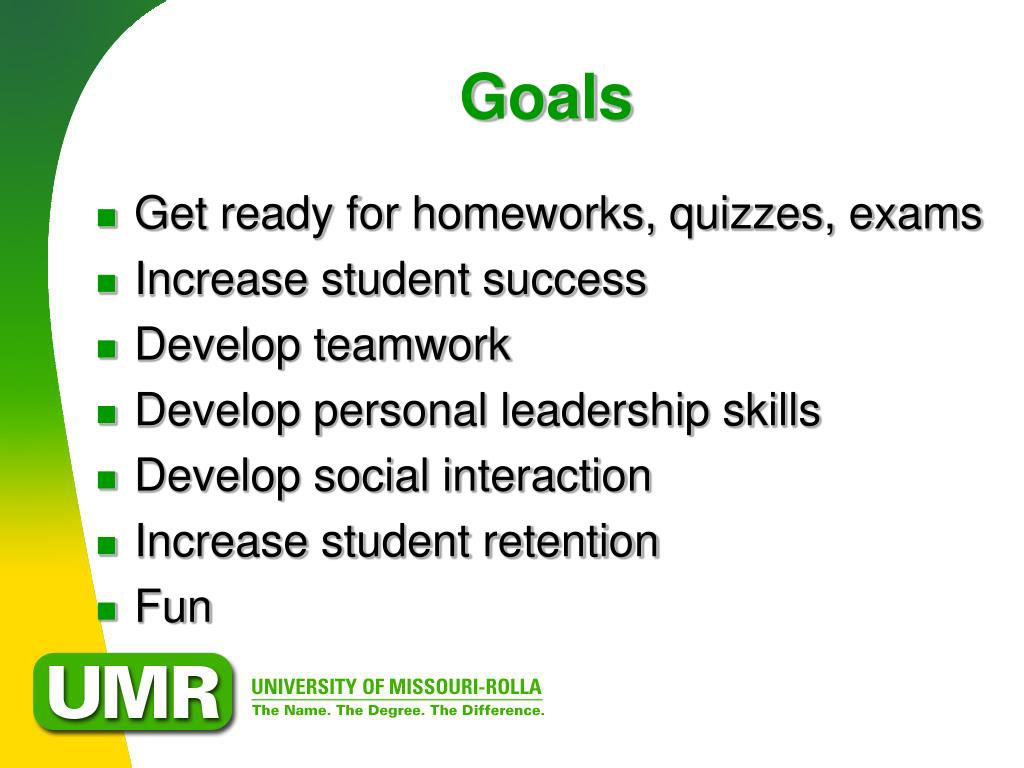 Goals

- Get ready for homeworks, quizzes, exams
- Increase student success
- Develop teamwork
- Develop personal leadership skills
- Develop social interaction
- Increase student retention
- Fun

UMR

UNIVERSITY OF MISSOURI-ROLLA
The Name. The Degree. The Difference.